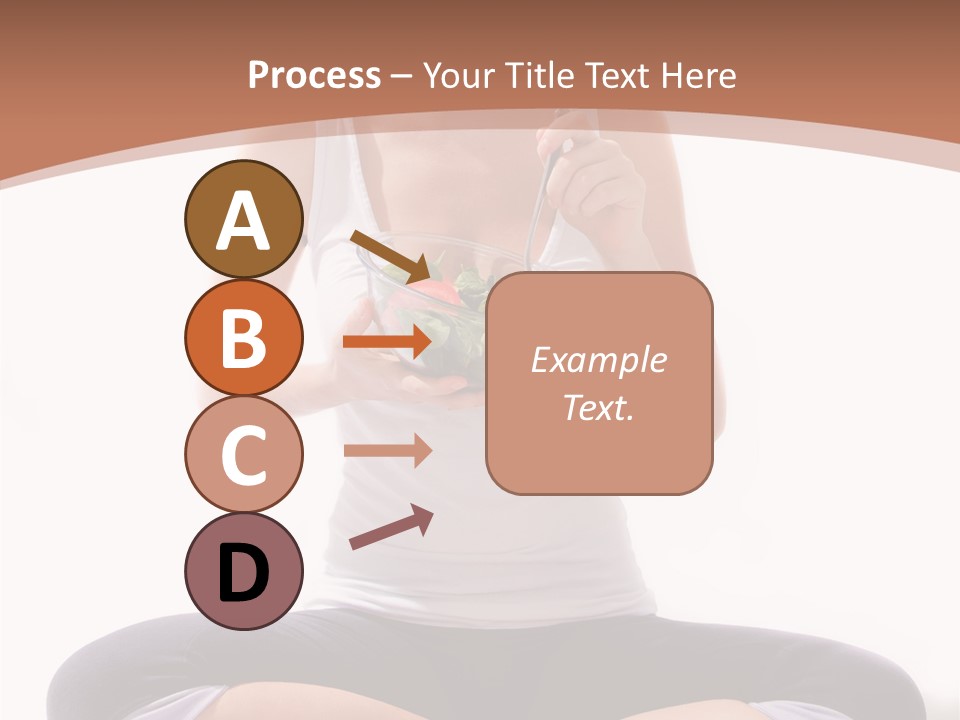 Process – Your Title Text Here

A

B

C

D

Example Text.